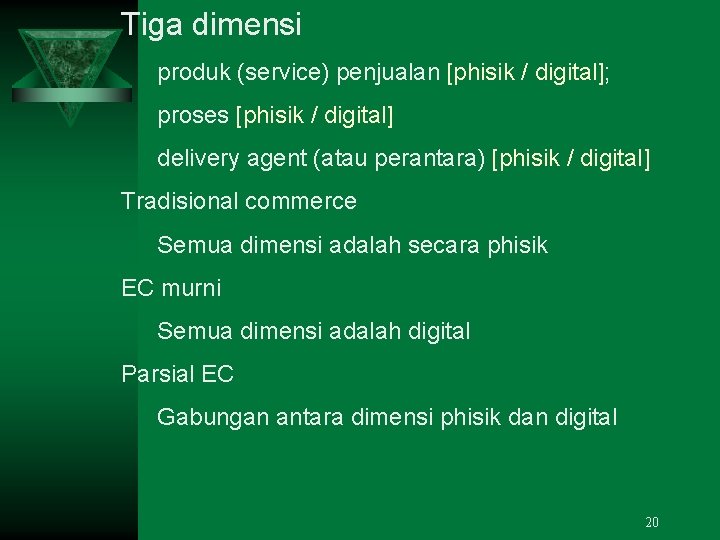 Tiga dimensi

produk (service) penjualan [phisik / digital];

proses [phisik / digital]

delivery agent (atau perantara) [phisik / digital]

Tradisional commerce

Semua dimensi adalah secara phisik

EC murni

Semua dimensi adalah digital

Parsial EC

Gabungan antara dimensi phisik dan digital

20